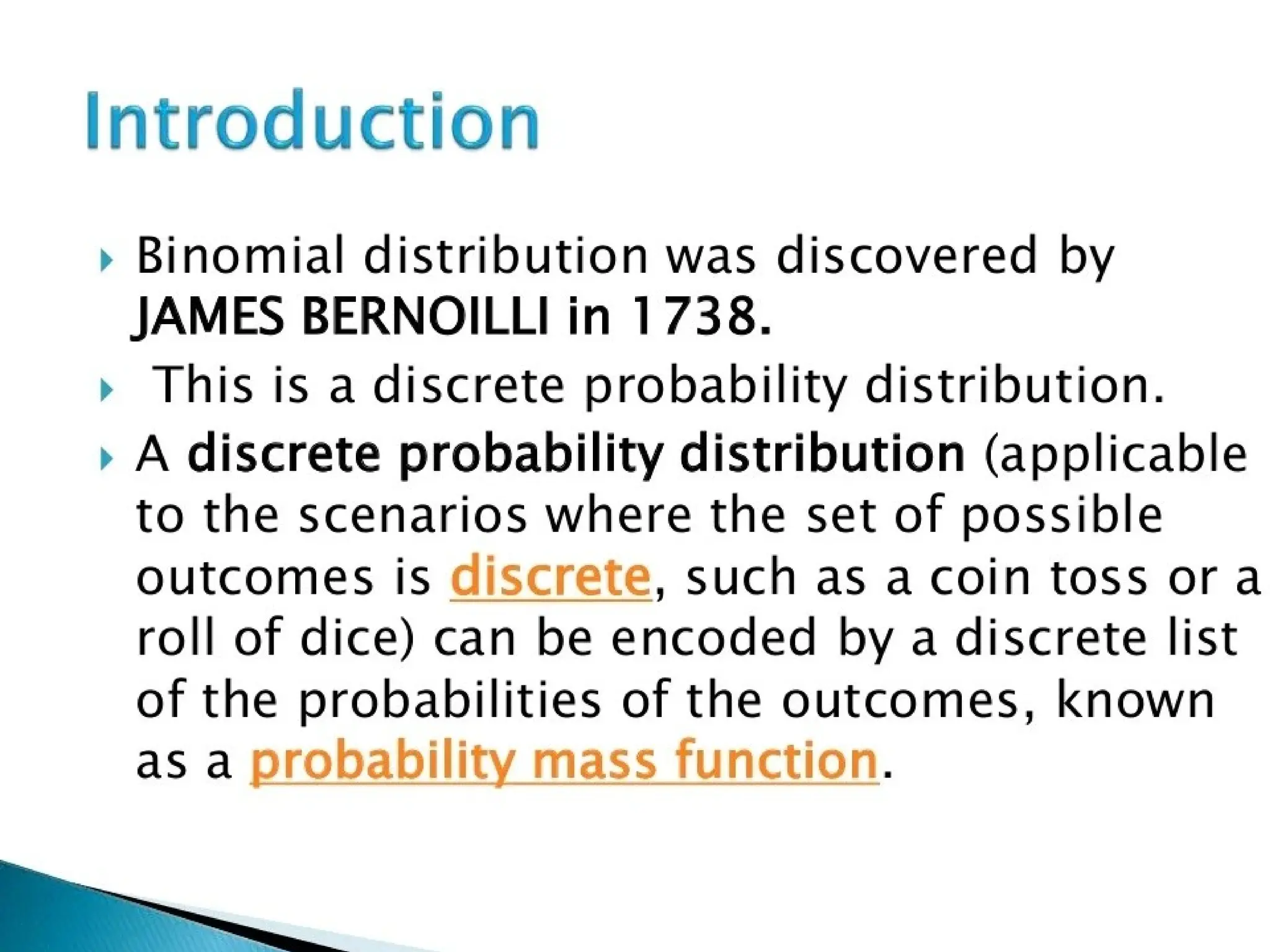 Introduction

Binomial distribution was discovered by JAMES BERNOILLI in 1738.

This is a discrete probability distribution.

A discrete probability distribution (applicable to the scenarios where the set of possible outcomes is discrete, such as a coin toss or a roll of dice) can be encoded by a discrete list of the probabilities of the outcomes, known as a probability mass function.